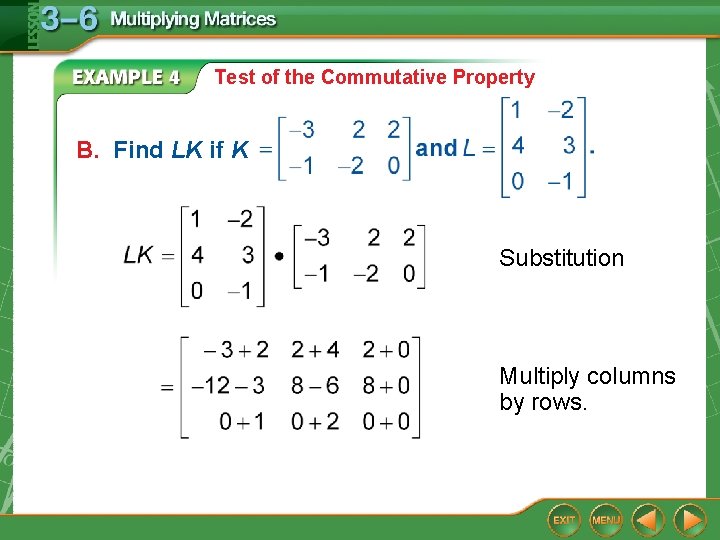 LESSON 3–6 Multiplying Matrices

EXAMPLE 4 Test of the Commutative Property

B. Find $LK$ if $K = \begin{bmatrix} -3 & 2 & 2 \\ -1 & -2 & 0 \end{bmatrix}$ and $L = \begin{bmatrix} 1 & -2 \\ 4 & 3 \\ 0 & -1 \end{bmatrix}$.

$LK = \begin{bmatrix} 1 & -2 \\ 4 & 3 \\ 0 & -1 \end{bmatrix} \bullet \begin{bmatrix} -3 & 2 & 2 \\ -1 & -2 & 0 \end{bmatrix}$ Substitution

$= \begin{bmatrix} -3+2 & 2+4 & 2+0 \\ -12-3 & 8-6 & 8+0 \\ 0+1 & 0+2 & 0+0 \end{bmatrix}$ Multiply columns by rows.

EXIT MENU